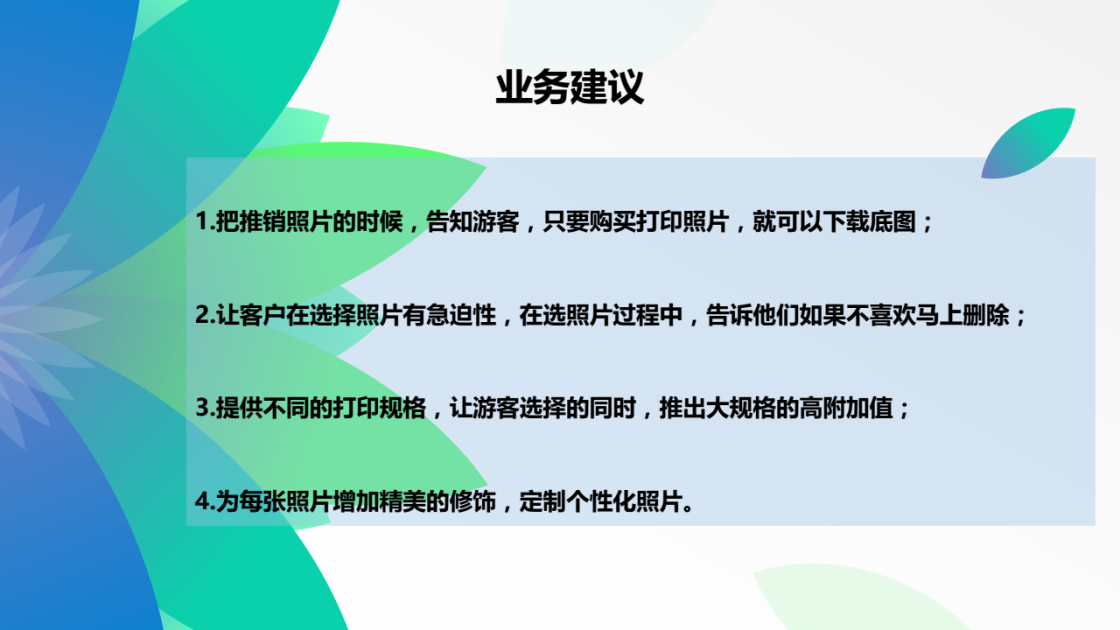 业务建议

1.把推销照片的时候，告知游客，只要购买打印照片，就可以下载底图；

2.让客户在选择照片有急迫性，在选照片过程中，告诉他们如果不喜欢马上删除；

3.提供不同的打印规格，让游客选择的同时，推出大规格的高附加值；

4.为每张照片增加精美的修饰，定制个性化照片。